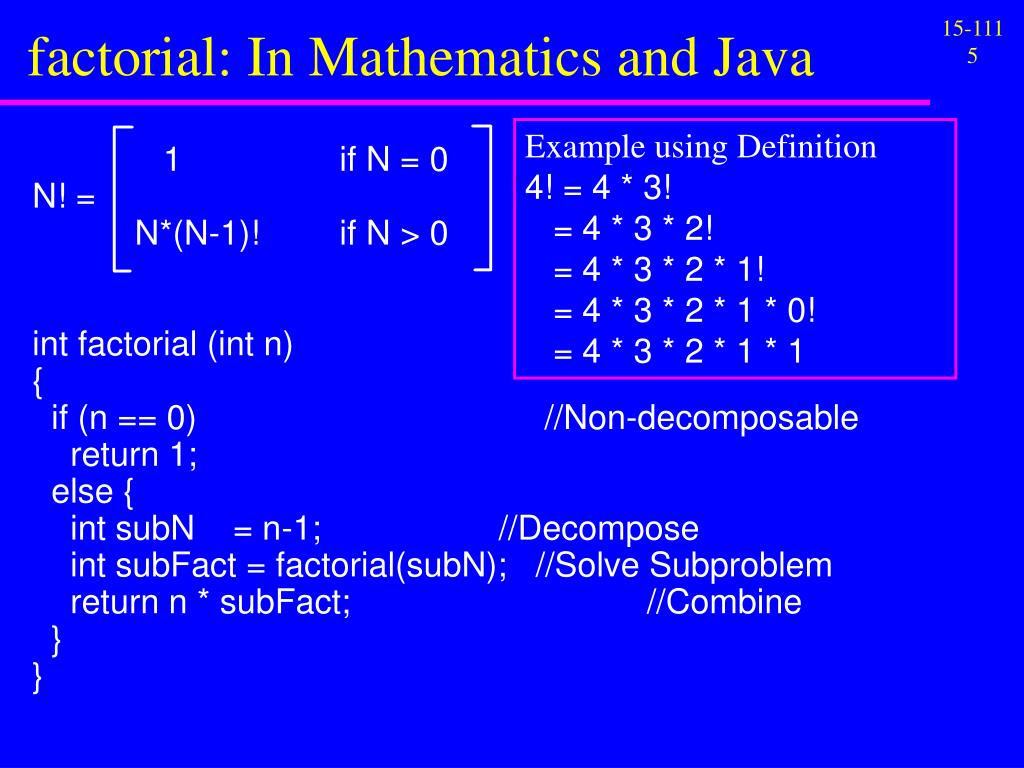 factorial: In Mathematics and Java

15-111
5

N! = 
1 if N = 0
N*(N-1)! if N > 0

Example using Definition
4! = 4 * 3!
= 4 * 3 * 2!
= 4 * 3 * 2 * 1!
= 4 * 3 * 2 * 1 * 0!
= 4 * 3 * 2 * 1 * 1

int factorial (int n)
{
if (n == 0) //Non-decomposable
return 1;
else {
int subN = n-1; //Decompose
int subFact = factorial(subN); //Solve Subproblem
return n * subFact; //Combine
}
}